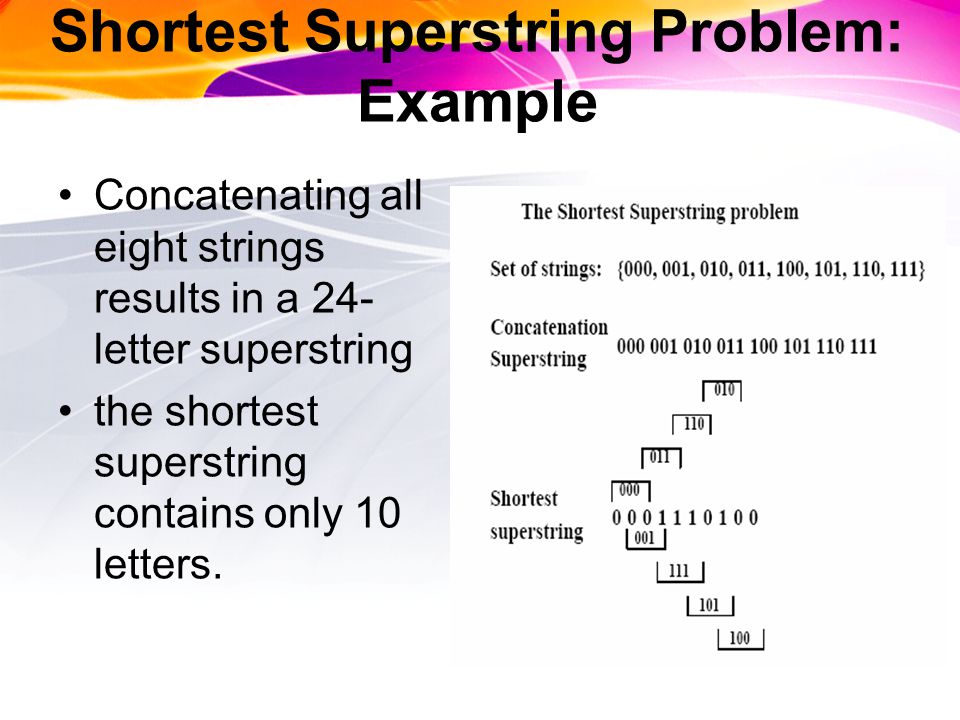 Shortest Superstring Problem: Example

• Concatenating all eight strings results in a 24-letter superstring

• the shortest superstring contains only 10 letters.

The Shortest Superstring problem

Set of strings: {000, 001, 010, 011, 100, 101, 110, 111}

Concatenation Superstring 000 001 010 011 100 101 110 111

010

110

011

000

Shortest superstring 0 0 0 1 1 1 0 1 0 0

001

111

101

100